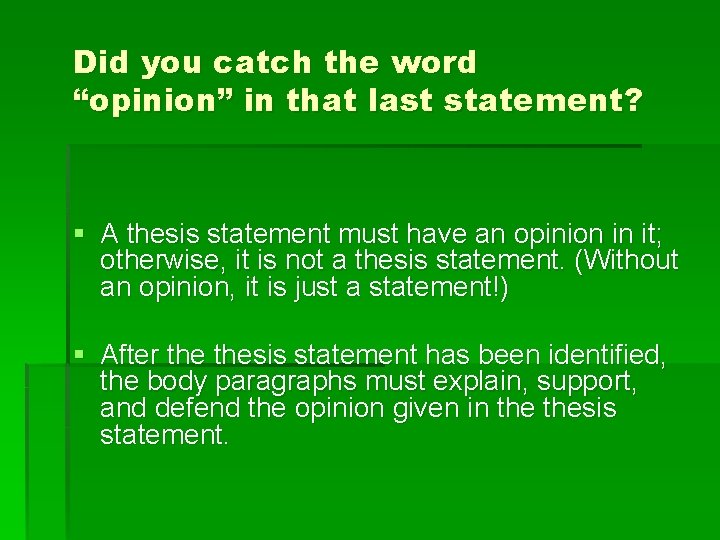 Did you catch the word “opinion” in that last statement?

▪ A thesis statement must have an opinion in it; otherwise, it is not a thesis statement. (Without an opinion, it is just a statement!)

▪ After the thesis statement has been identified, the body paragraphs must explain, support, and defend the opinion given in the thesis statement.